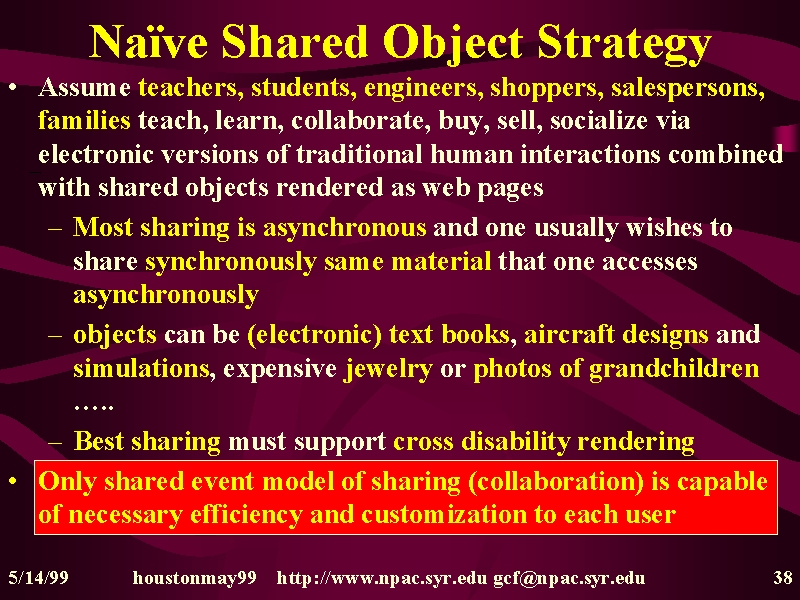 Naïve Shared Object Strategy

• Assume teachers, students, engineers, shoppers, salespersons, families teach, learn, collaborate, buy, sell, socialize via electronic versions of traditional human interactions combined with shared objects rendered as web pages

– Most sharing is asynchronous and one usually wishes to share synchronously same material that one accesses asynchronously

– objects can be (electronic) text books, aircraft designs and simulations, expensive jewelry or photos of grandchildren …..

– Best sharing must support cross disability rendering

• Only shared event model of sharing (collaboration) is capable of necessary efficiency and customization to each user

5/14/99 houstonmay99 http://www.npac.syr.edu gcf@npac.syr.edu 38